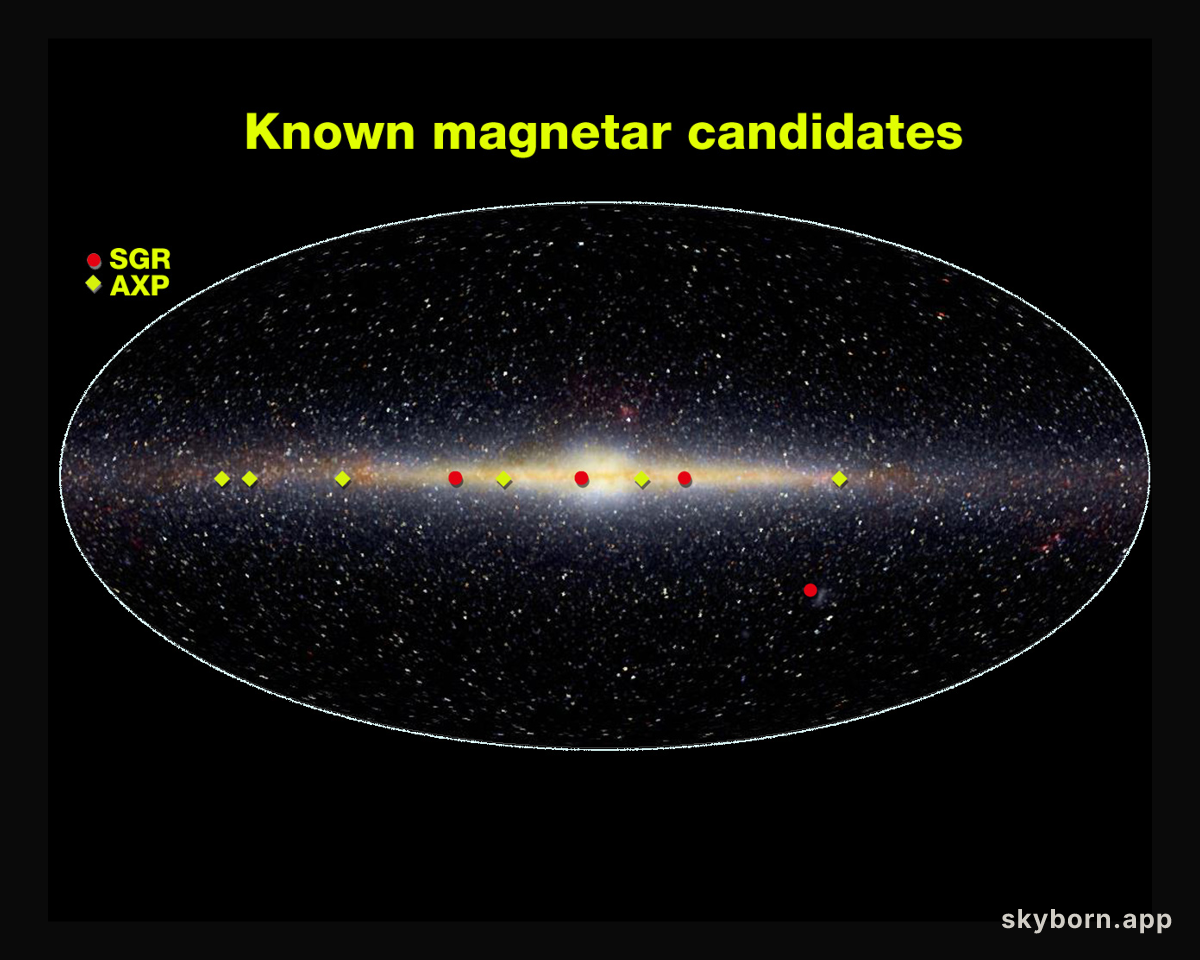 Known magnetar candidates

SGR
AXP

skyborn.app